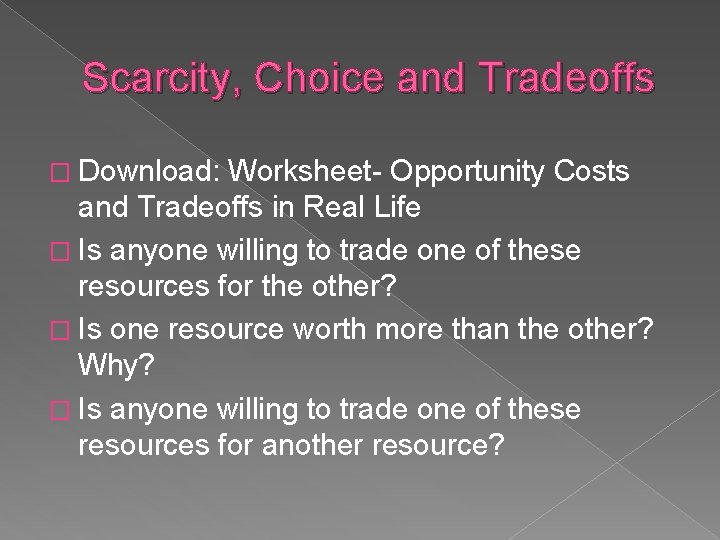 Scarcity, Choice and Tradeoffs

□ Download: Worksheet- Opportunity Costs and Tradeoffs in Real Life
□ Is anyone willing to trade one of these resources for the other?
□ Is one resource worth more than the other? Why?
□ Is anyone willing to trade one of these resources for another resource?